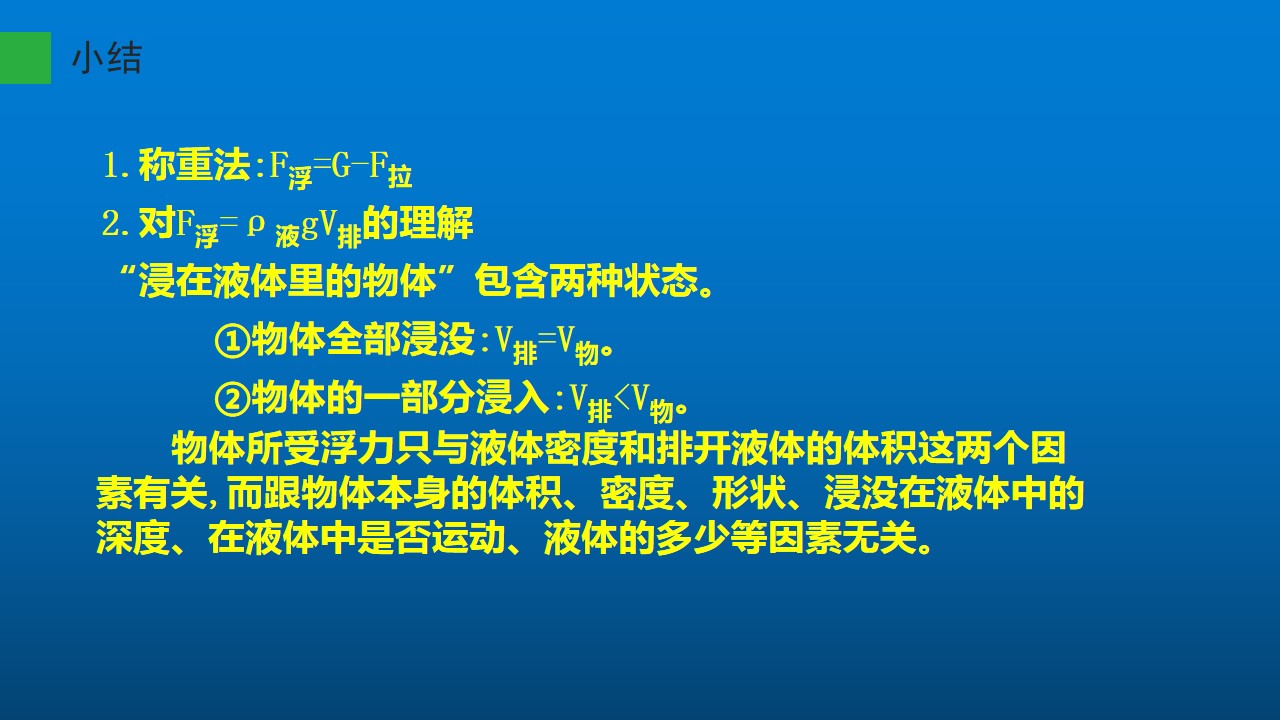 小结

1.称重法:$F_{浮}=G-F_{拉}$

2.对$F_{浮}=\rho_{液}gV_{排}$的理解

“浸在液体里的物体”包含两种状态。

①物体全部浸没:$V_{排}=V_{物}$。

②物体的一部分浸入:$V_{排}<V_{物}$。

物体所受浮力只与液体密度和排开液体的体积这两个因素有关,而跟物体本身的体积、密度、形状、浸没在液体中的深度、在液体中是否运动、液体的多少等因素无关。